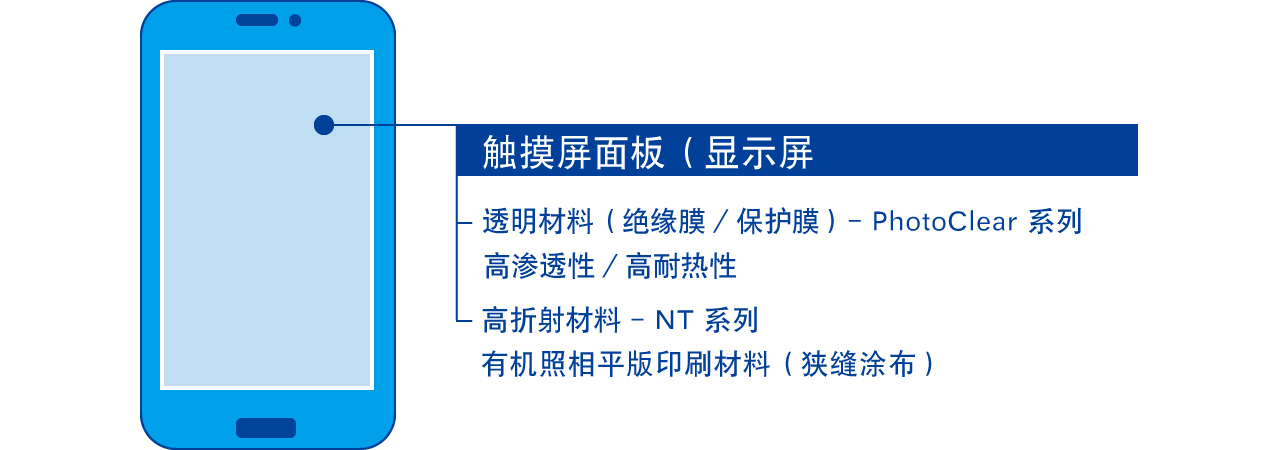 触摸屏面板（显示屏

透明材料（绝缘膜／保护膜）－ PhotoClear 系列
高渗透性／高耐热性

高折射材料 － NT 系列
有机照相平版印刷材料（狭缝涂布）